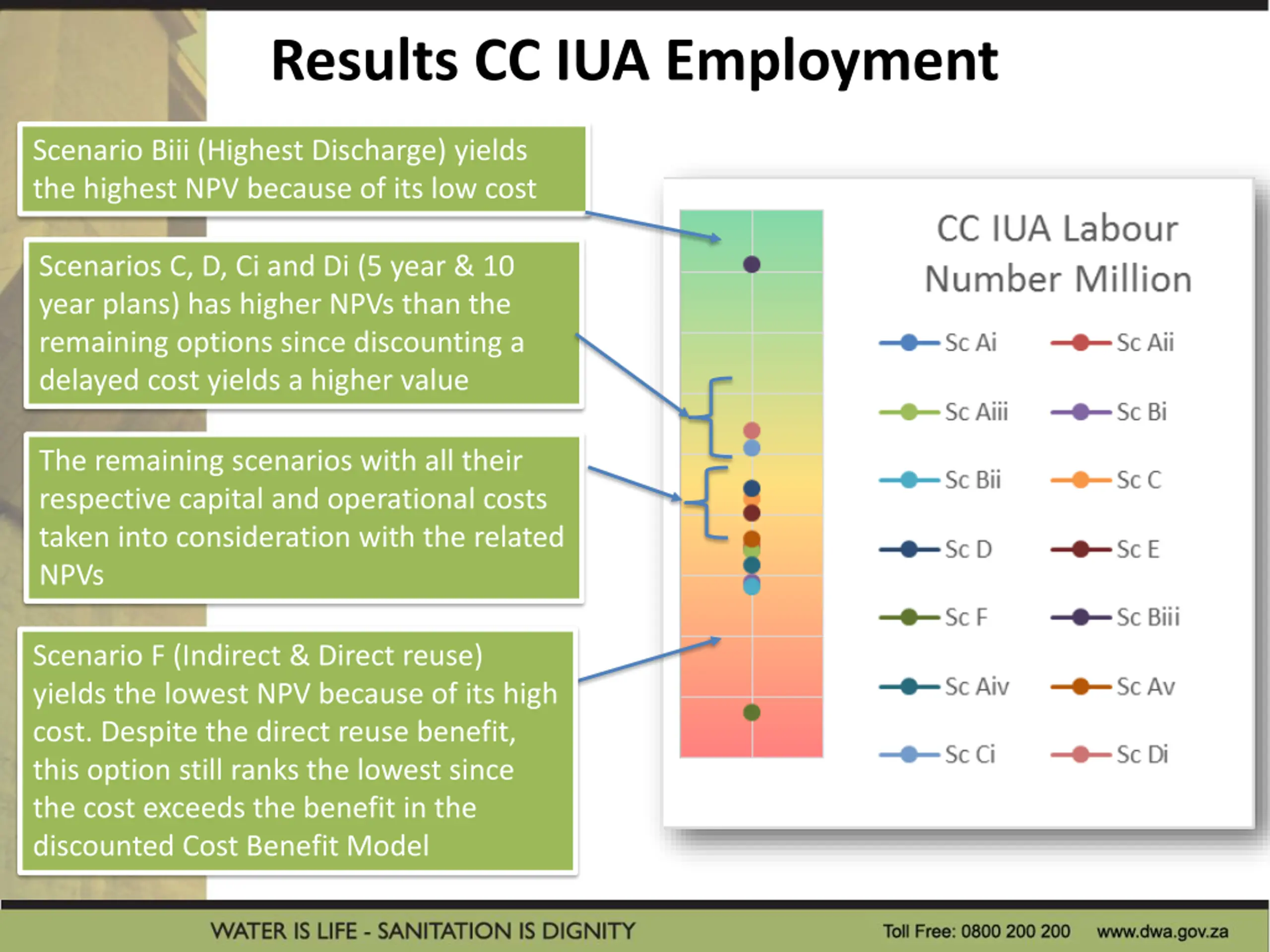 Results CC IUA Employment

Scenario Biii (Highest Discharge) yields the highest NPV because of its low cost

Scenarios C, D, Ci and Di (5 year & 10 year plans) has higher NPVs than the remaining options since discounting a delayed cost yields a higher value

The remaining scenarios with all their respective capital and operational costs taken into consideration with the related NPVs

Scenario F (Indirect & Direct reuse) yields the lowest NPV because of its high cost. Despite the direct reuse benefit, this option still ranks the lowest since the cost exceeds the benefit in the discounted Cost Benefit Model

CC IUA Labour Number Million

Sc Ai
Sc Aii
Sc Aiii
Sc Bi
Sc Bii
Sc C
Sc D
Sc E
Sc F
Sc Biii
Sc Aiv
Sc Av
Sc Ci
Sc Di

WATER IS LIFE - SANITATION IS DIGNITY
Toll Free: 0800 200 200 www.dwa.gov.za